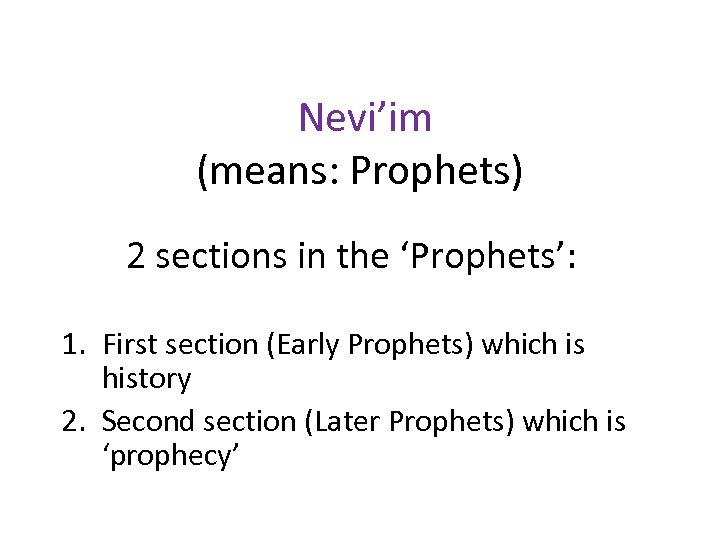 Nevi’im
(means: Prophets)

2 sections in the ‘Prophets’:

1. First section (Early Prophets) which is history
2. Second section (Later Prophets) which is ‘prophecy’